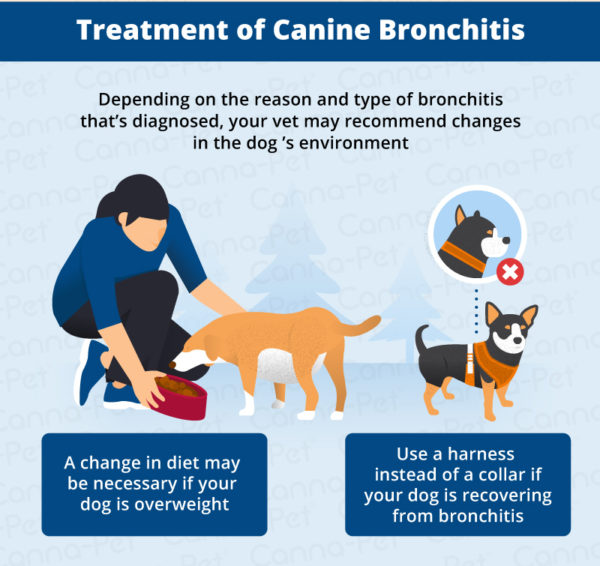 Treatment of Canine Bronchitis

Depending on the reason and type of bronchitis that's diagnosed, your vet may recommend changes in the dog 's environment

A change in diet may be necessary if your dog is overweight

Use a harness instead of a collar if your dog is recovering from bronchitis

Canna-Pet